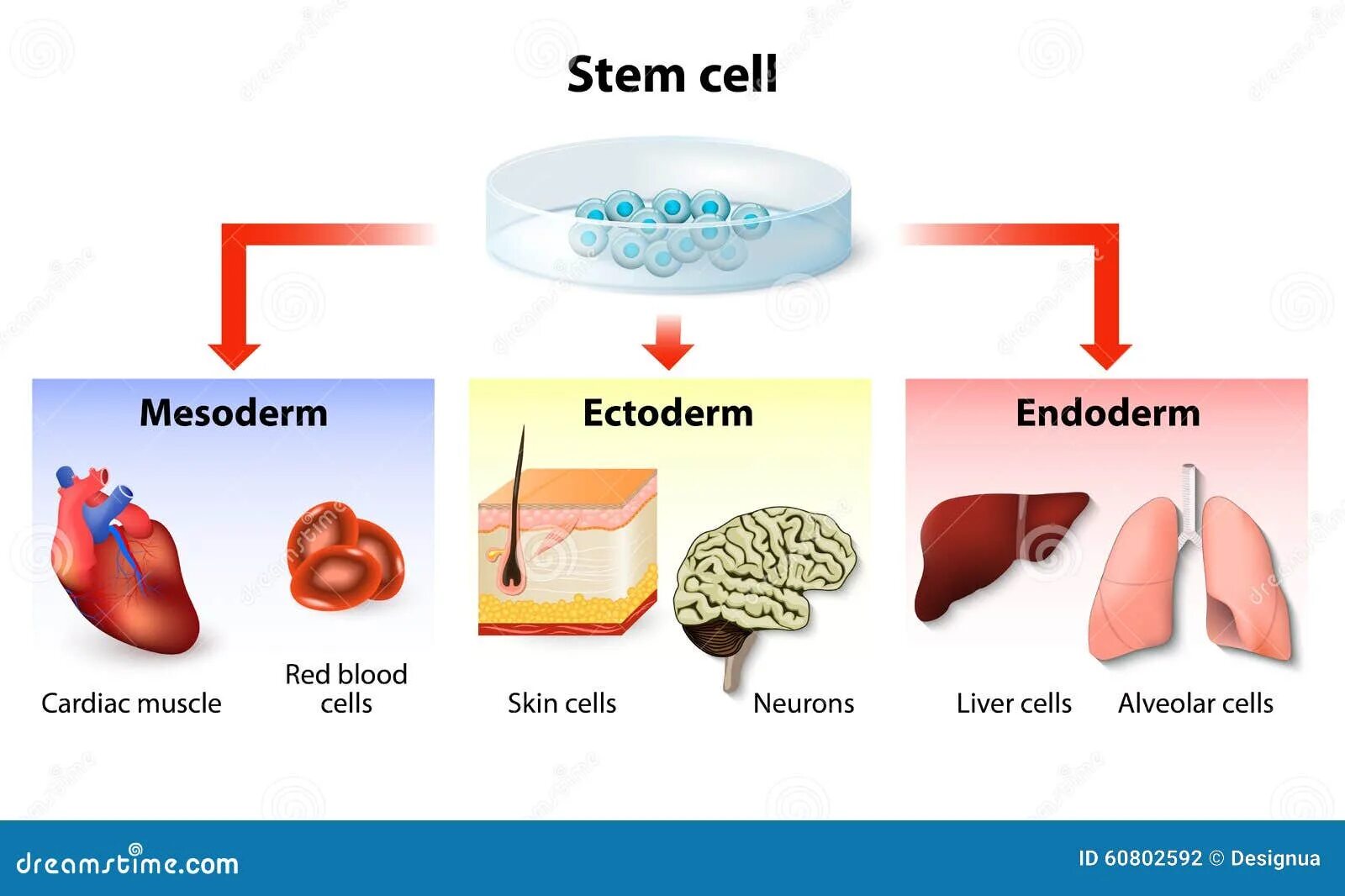 Stem cell

Mesoderm

Cardiac muscle

Red blood cells

Ectoderm

Skin cells

Neurons

Endoderm

Liver cells

Alveolar cells

dreamstime.com

ID 60802592 © Designua